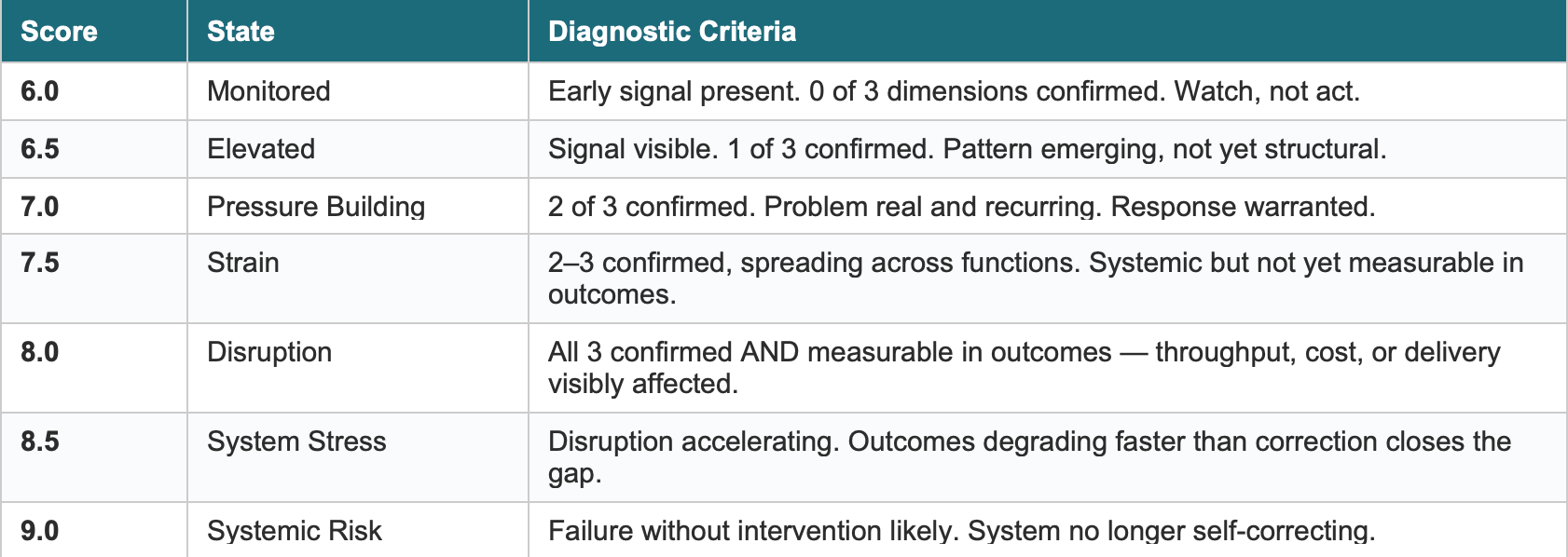 | Score | State | Diagnostic Criteria |
|---|---|---|
| 6.0 | Monitored | Early signal present. 0 of 3 dimensions confirmed. Watch, not act. |
| 6.5 | Elevated | Signal visible. 1 of 3 confirmed. Pattern emerging, not yet structural. |
| 7.0 | Pressure Building | 2 of 3 confirmed. Problem real and recurring. Response warranted. |
| 7.5 | Strain | 2–3 confirmed, spreading across functions. Systemic but not yet measurable in outcomes. |
| 8.0 | Disruption | All 3 confirmed AND measurable in outcomes — throughput, cost, or delivery visibly affected. |
| 8.5 | System Stress | Disruption accelerating. Outcomes degrading faster than correction closes the gap. |
| 9.0 | Systemic Risk | Failure without intervention likely. System no longer self-correcting. |